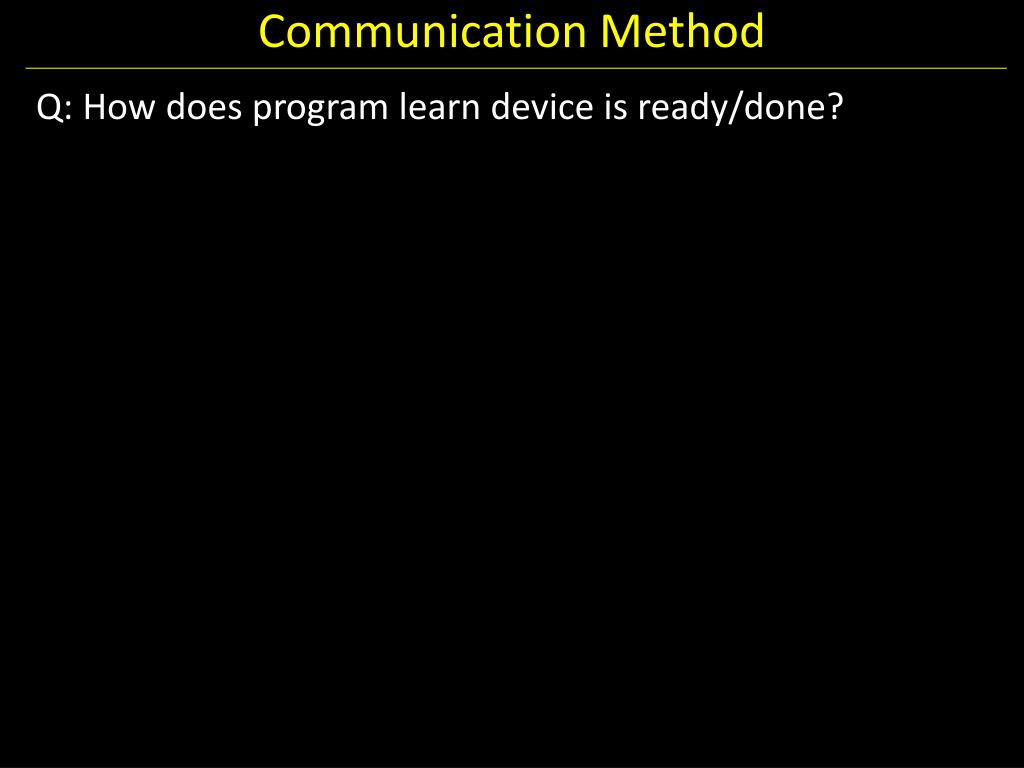 Communication Method

Q: How does program learn device is ready/done?